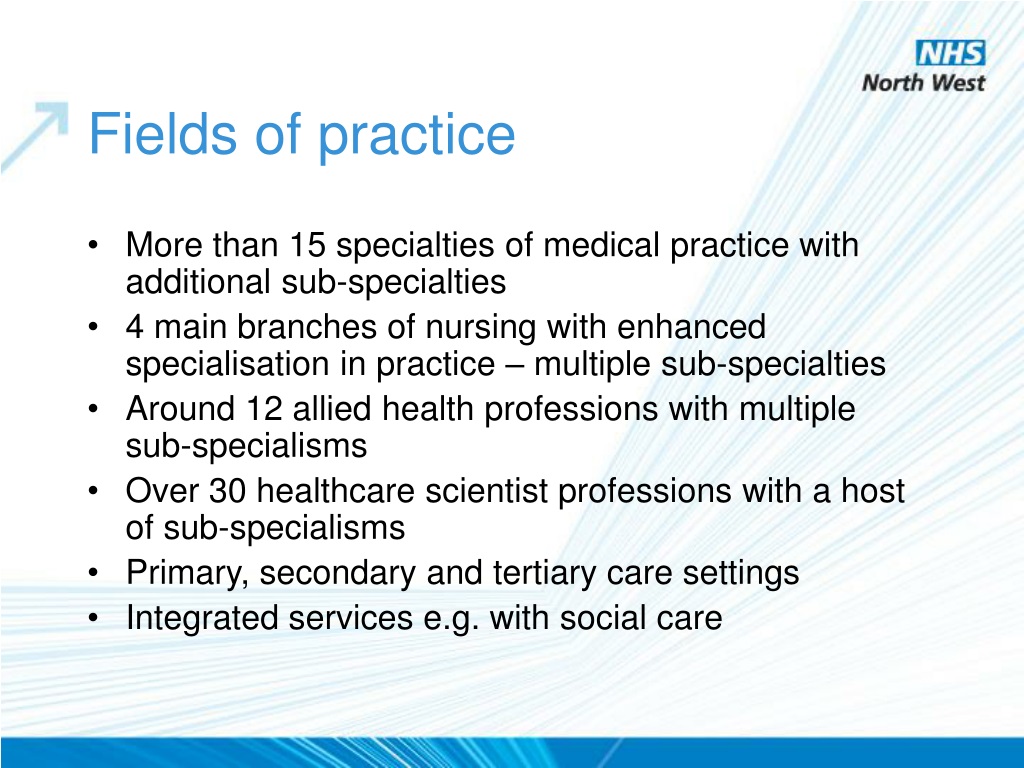 NHS
North West

Fields of practice

• More than 15 specialties of medical practice with additional sub-specialties
• 4 main branches of nursing with enhanced specialisation in practice – multiple sub-specialties
• Around 12 allied health professions with multiple sub-specialisms
• Over 30 healthcare scientist professions with a host of sub-specialisms
• Primary, secondary and tertiary care settings
• Integrated services e.g. with social care